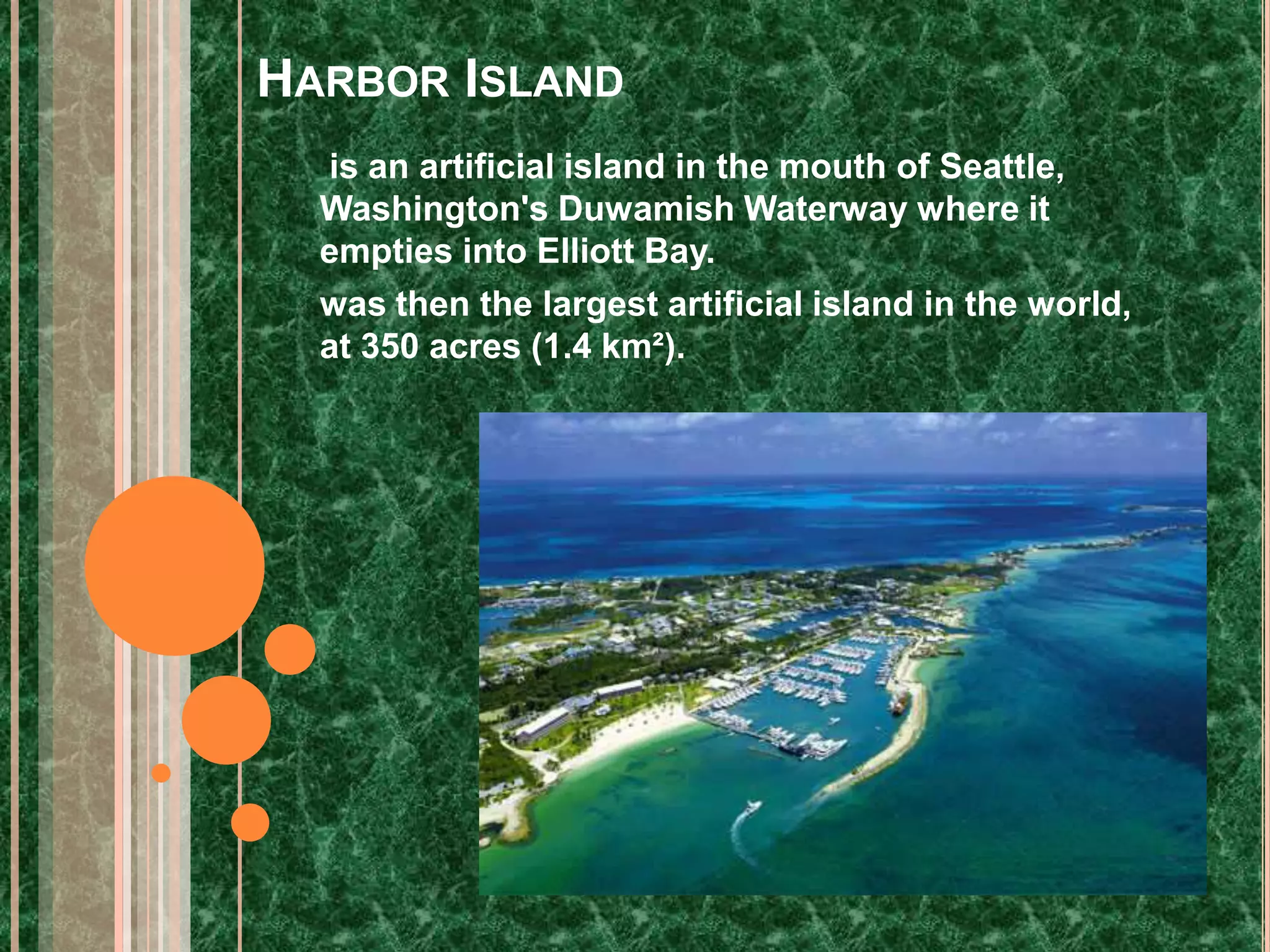 HARBOR ISLAND

is an artificial island in the mouth of Seattle, Washington's Duwamish Waterway where it empties into Elliott Bay.

was then the largest artificial island in the world, at 350 acres (1.4 km²).